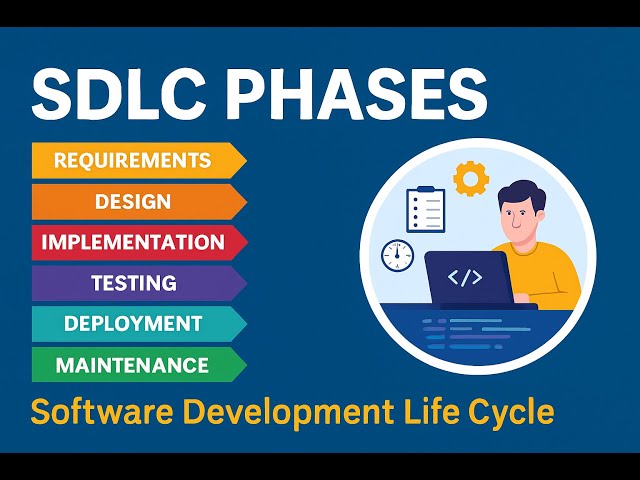 SDLC PHASES

REQUIREMENTS
DESIGN
IMPLEMENTATION
TESTING
DEPLOYMENT
MAINTENANCE

</>

Software Development Life Cycle